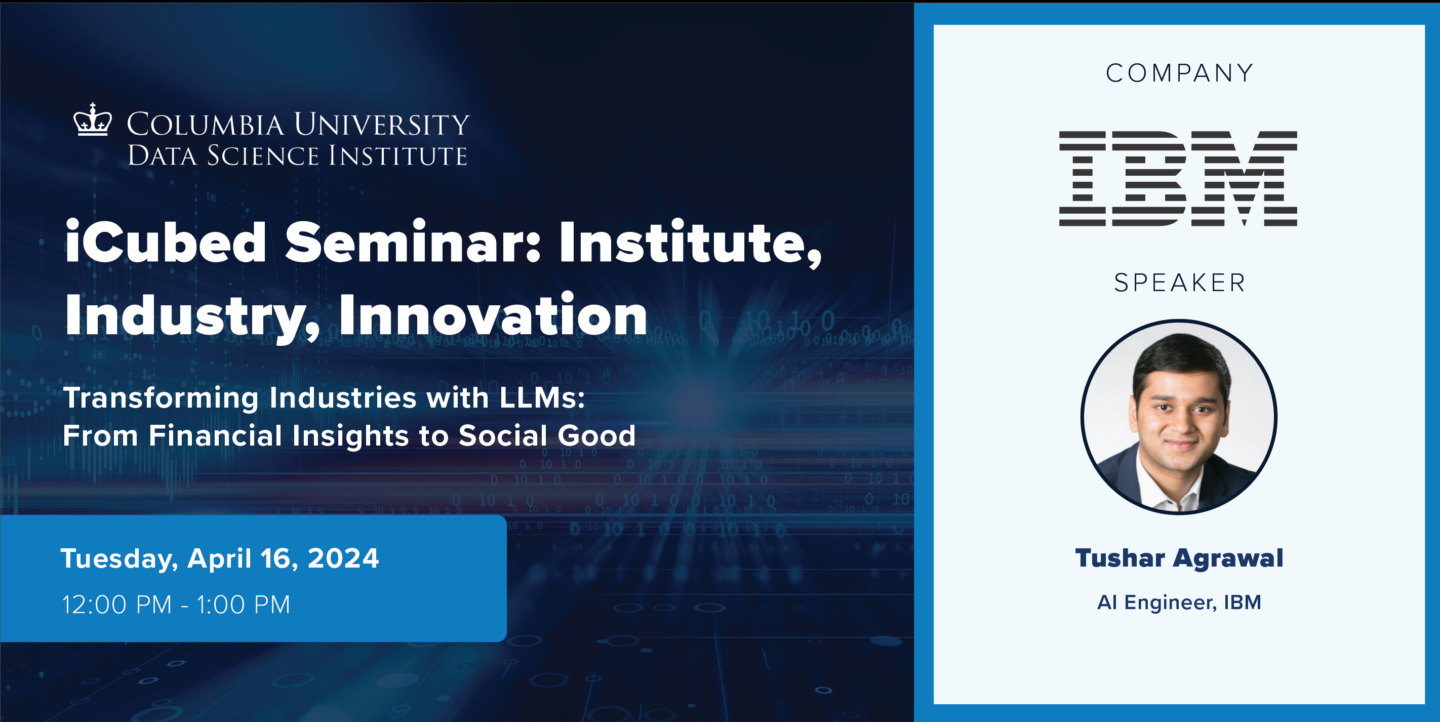 COLUMBIA UNIVERSITY
DATA SCIENCE INSTITUTE

iCubed Seminar: Institute, Industry, Innovation

Transforming Industries with LLMs: From Financial Insights to Social Good

Tuesday, April 16, 2024
12:00 PM - 1:00 PM

COMPANY

IBM

SPEAKER

Tushar Agrawal

AI Engineer, IBM